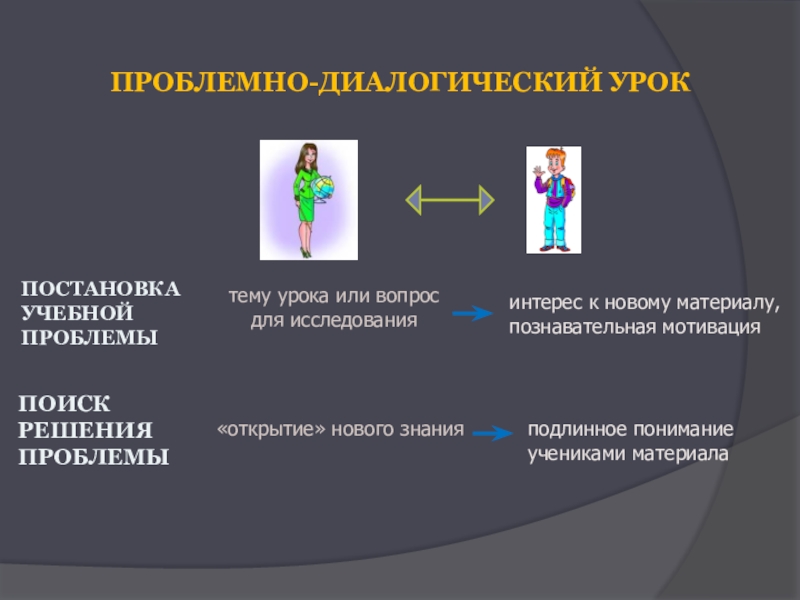 ПРОБЛЕМНО-ДИАЛОГИЧЕСКИЙ УРОК

ПОСТАНОВКА УЧЕБНОЙ ПРОБЛЕМЫ

тему урока или вопрос для исследования

интерес к новому материалу, познавательная мотивация

ПОИСК РЕШЕНИЯ ПРОБЛЕМЫ

«открытие» нового знания

подлинное понимание учениками материала